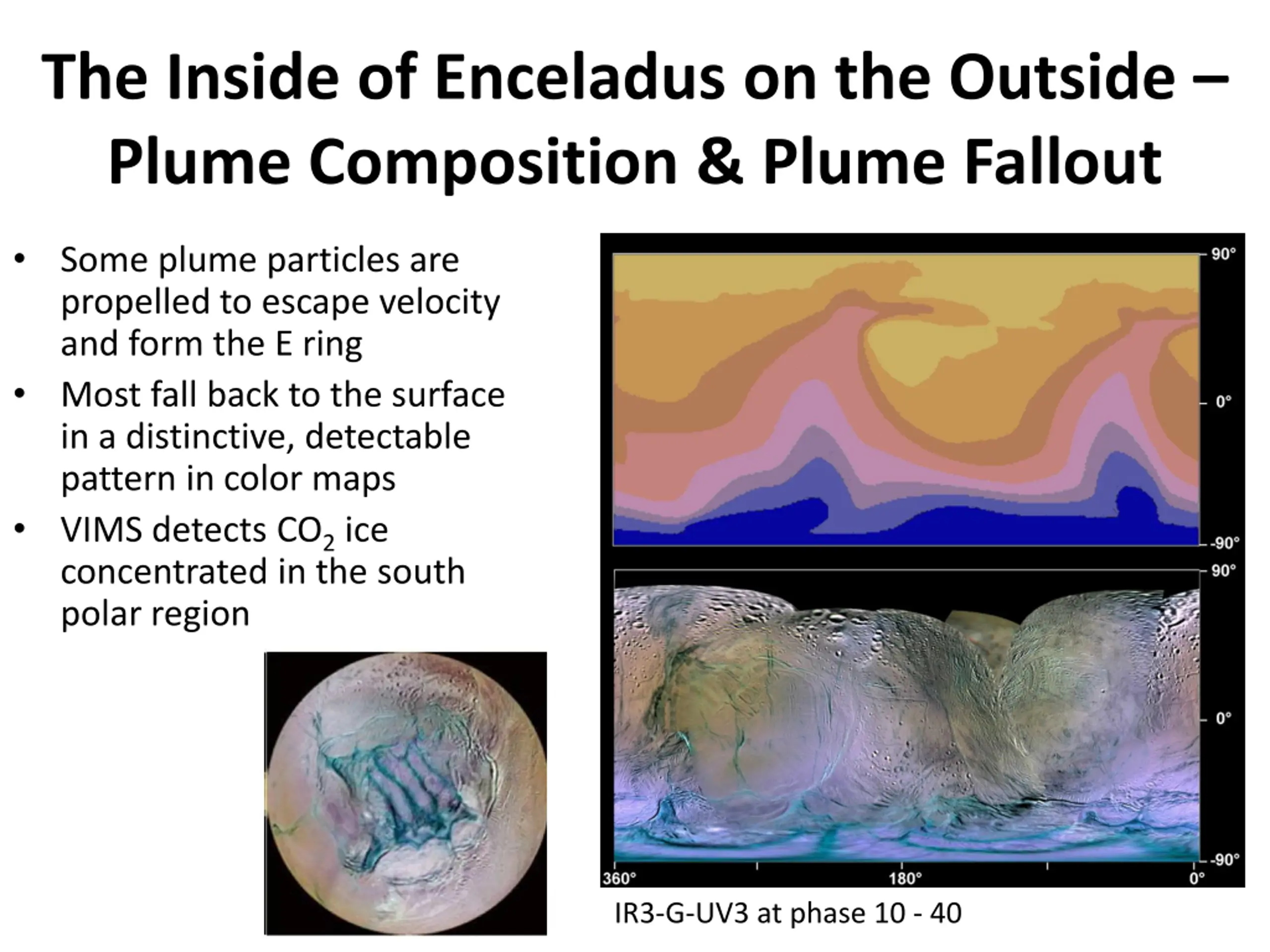 The Inside of Enceladus on the Outside – Plume Composition & Plume Fallout

• Some plume particles are propelled to escape velocity and form the E ring
• Most fall back to the surface in a distinctive, detectable pattern in color maps
• VIMS detects $CO_2$ ice concentrated in the south polar region

90°
0°
-90°
90°
0°
-90°
360°
180°
0°

IR3-G-UV3 at phase 10 - 40